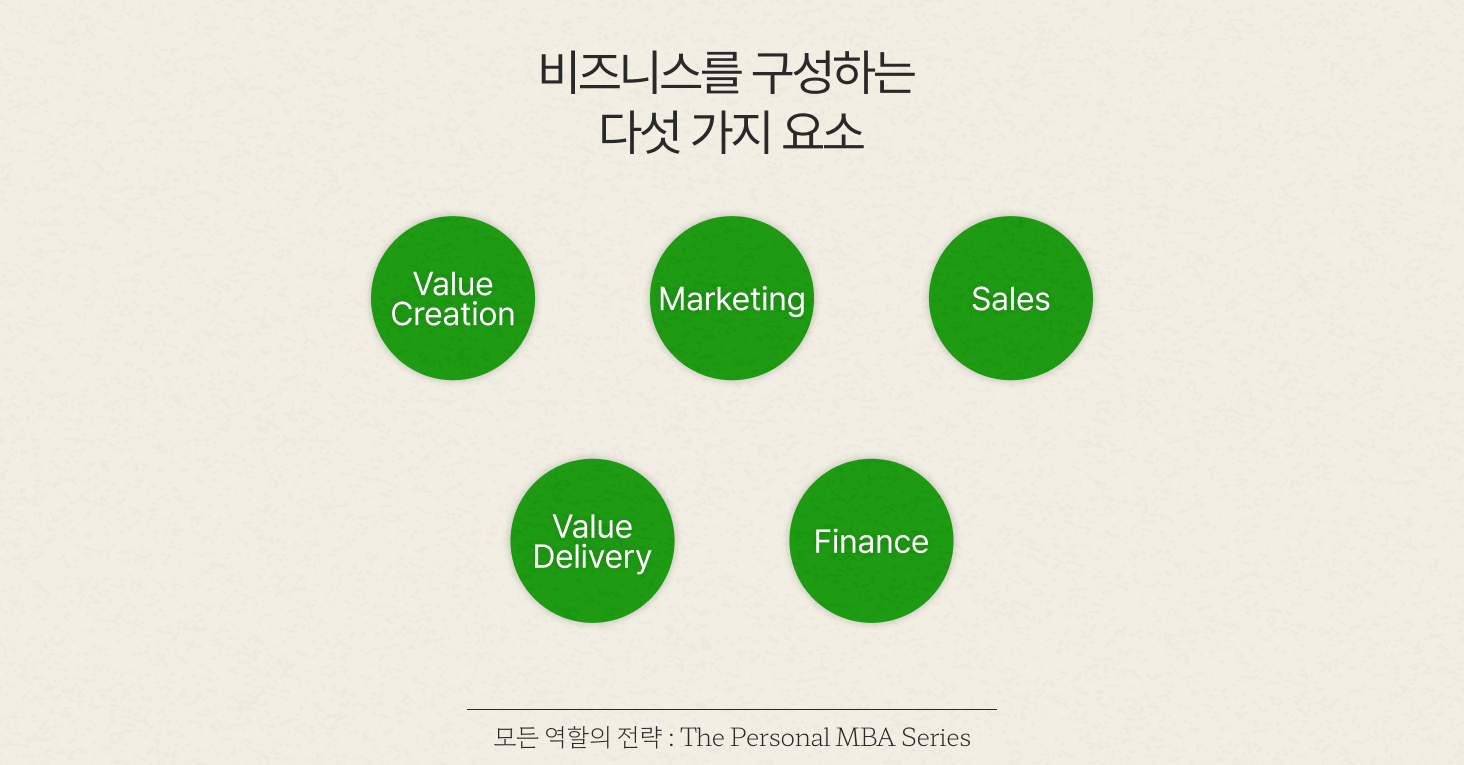 비즈니스를 구성하는
다섯 가지 요소

Value Creation

Marketing

Sales

Value Delivery

Finance

모든 역할의 전략 : The Personal MBA Series